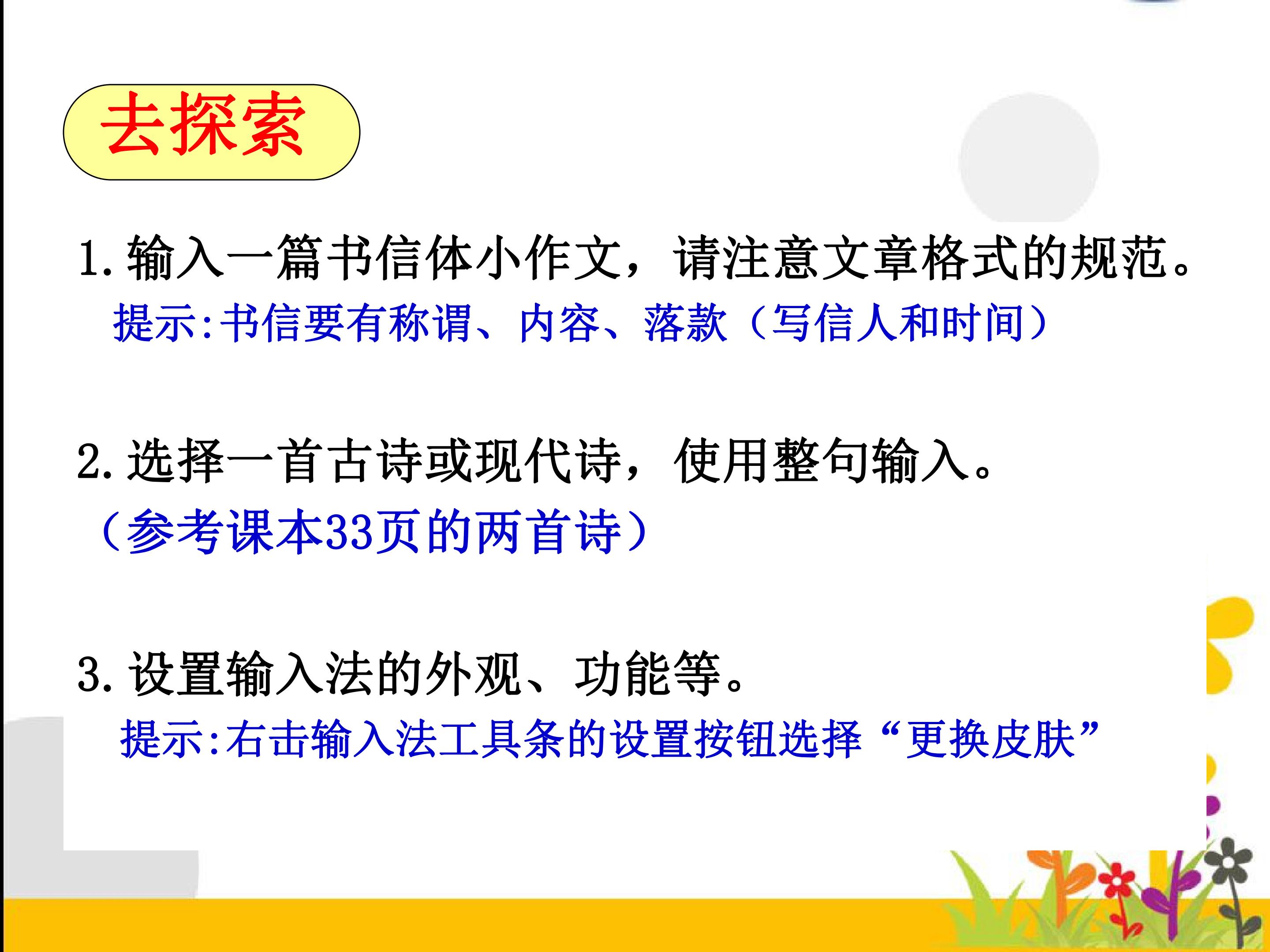 去探索

1.输入一篇书信体小作文，请注意文章格式的规范。

提示:书信要有称谓、内容、落款（写信人和时间）

2.选择一首古诗或现代诗，使用整句输入。

（参考课本33页的两首诗）

3.设置输入法的外观、功能等。

提示:右击输入法工具条的设置按钮选择“更换皮肤”